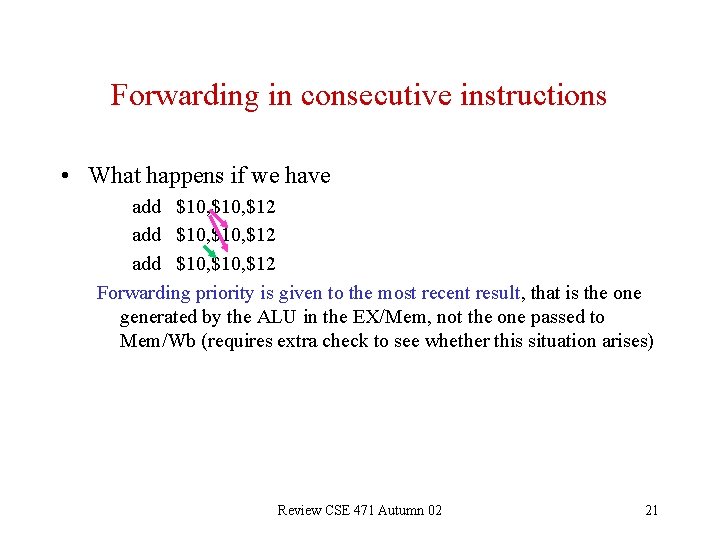 Forwarding in consecutive instructions

• What happens if we have

add \$10,\$10,\$12
add \$10,\$10,\$12
add \$10,\$10,\$12

Forwarding priority is given to the most recent result, that is the one generated by the ALU in the EX/Mem, not the one passed to Mem/Wb (requires extra check to see whether this situation arises)

Review CSE 471 Autumn 02

21